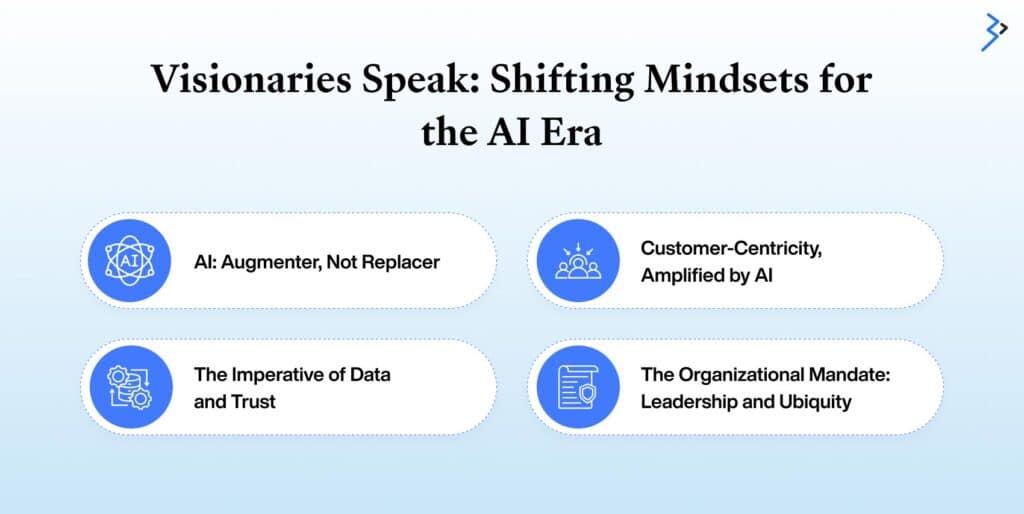 Visionaries Speak: Shifting Mindsets for the AI Era

AI

AI: Augmenter, Not Replacer

Customer-Centricity, Amplified by AI

The Imperative of Data and Trust

The Organizational Mandate: Leadership and Ubiquity